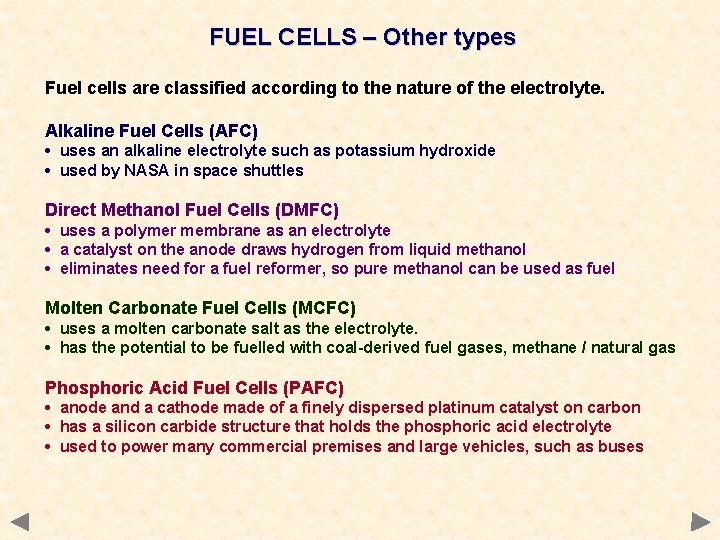 FUEL CELLS – Other types

Fuel cells are classified according to the nature of the electrolyte.

Alkaline Fuel Cells (AFC)
• uses an alkaline electrolyte such as potassium hydroxide
• used by NASA in space shuttles

Direct Methanol Fuel Cells (DMFC)
• uses a polymer membrane as an electrolyte
• a catalyst on the anode draws hydrogen from liquid methanol
• eliminates need for a fuel reformer, so pure methanol can be used as fuel

Molten Carbonate Fuel Cells (MCFC)
• uses a molten carbonate salt as the electrolyte.
• has the potential to be fuelled with coal-derived fuel gases, methane / natural gas

Phosphoric Acid Fuel Cells (PAFC)
• anode and a cathode made of a finely dispersed platinum catalyst on carbon
• has a silicon carbide structure that holds the phosphoric acid electrolyte
• used to power many commercial premises and large vehicles, such as buses